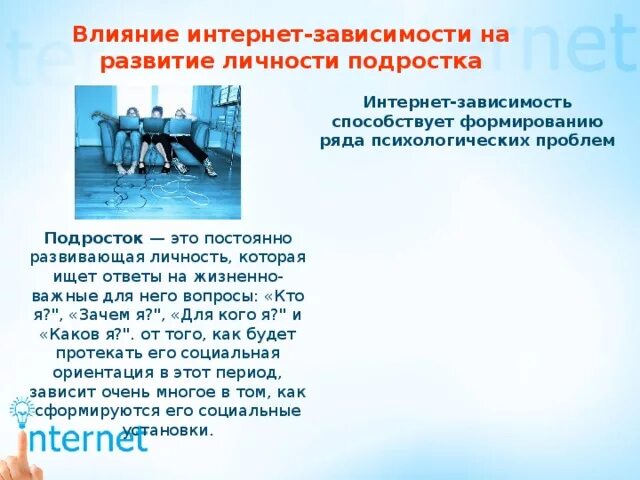 Влияние интернет-зависимости на развитие личности подростка

Интернет-зависимость способствует формированию ряда психологических проблем

**Подросток** — это постоянно развивающая личность, которая ищет ответы на жизненно-важные для него вопросы: «Кто я?", «Зачем я?", «Для кого я?" и «Каков я?". от того, как будет протекать его социальная ориентация в этот период, зависит очень многое в том, как сформируются его социальные установки.

internet